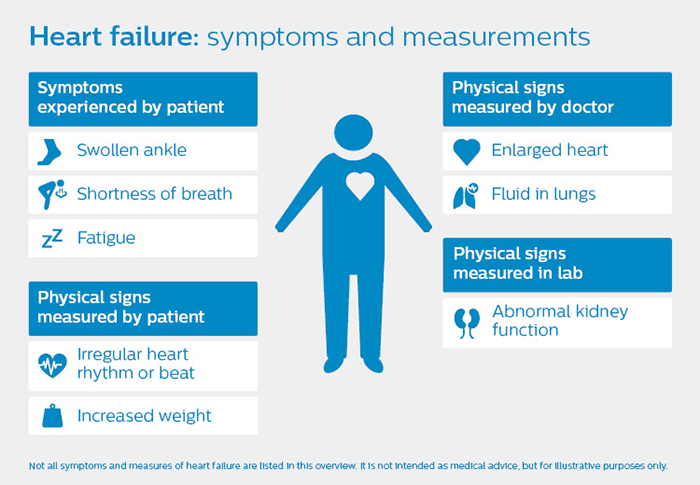 Heart failure: symptoms and measurements

Symptoms experienced by patient

Swollen ankle

Shortness of breath

zZ Fatigue

Physical signs measured by patient

Irregular heart rhythm or beat

Increased weight

Physical signs measured by doctor

Enlarged heart

Fluid in lungs

Physical signs measured in lab

Abnormal kidney function

Not all symptoms and measures of heart failure are listed in this overview. It is not intended as medical advice, but for illustrative purposes only.